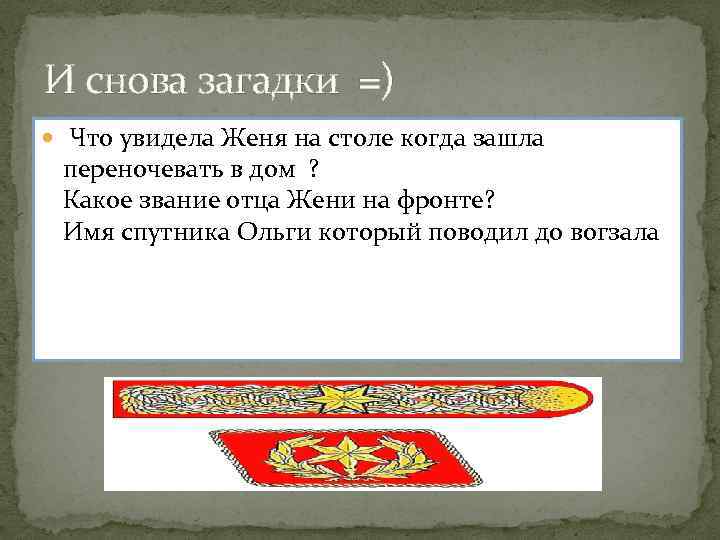 И снова загадки =)

Что увидела Женя на столе когда зашла переночевать в дом ?
Какое звание отца Жени на фронте?
Имя спутника Ольги который поводил до вогзала